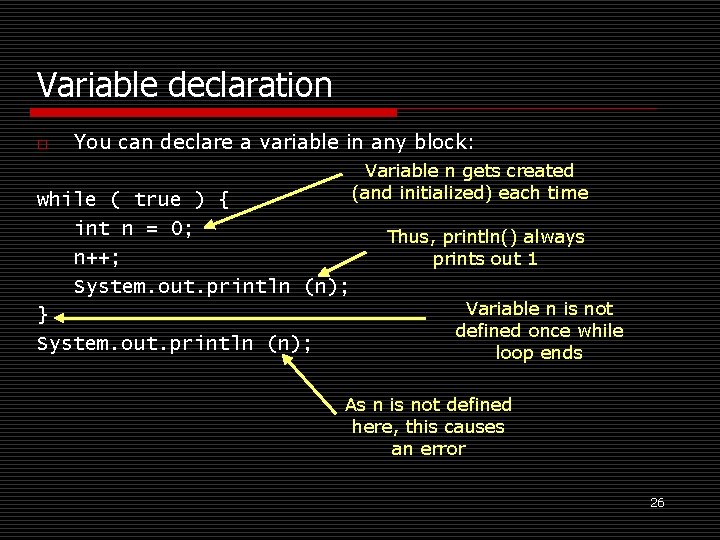 Variable declaration

You can declare a variable in any block:

while ( true ) {
int n = 0;
n++;
System.out.println (n);
}
System.out.println (n);

Variable n gets created (and initialized) each time

Thus, println() always prints out 1

Variable n is not defined once while loop ends

As n is not defined here, this causes an error

26